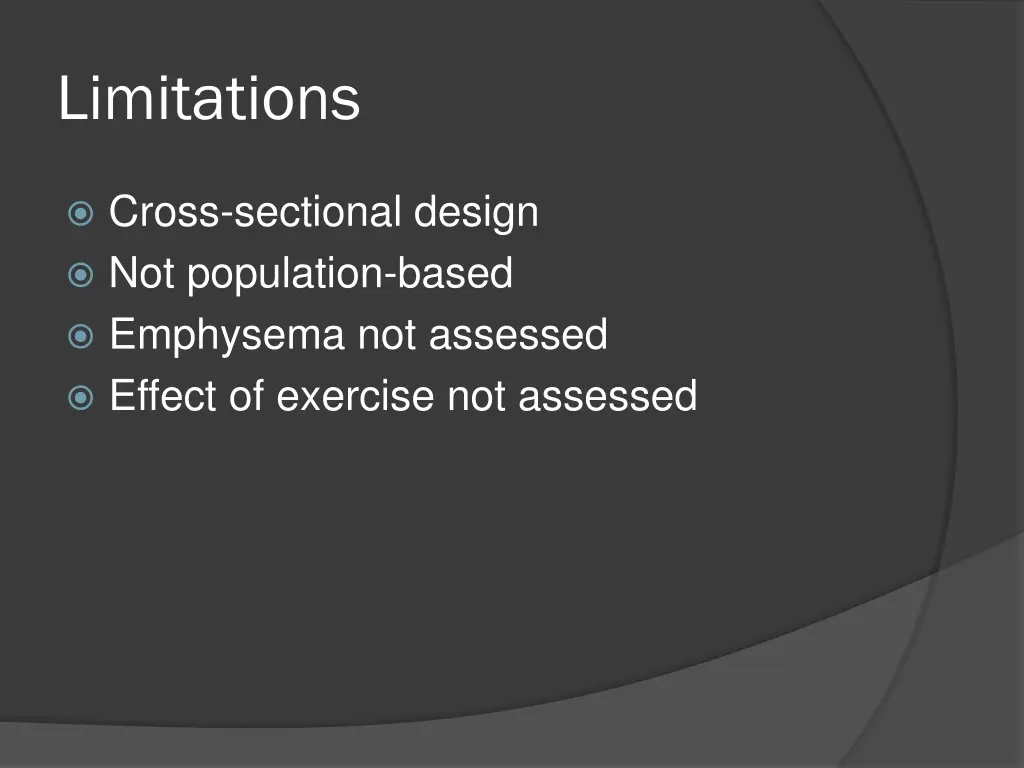 Limitations

Cross-sectional design
Not population-based
Emphysema not assessed
Effect of exercise not assessed